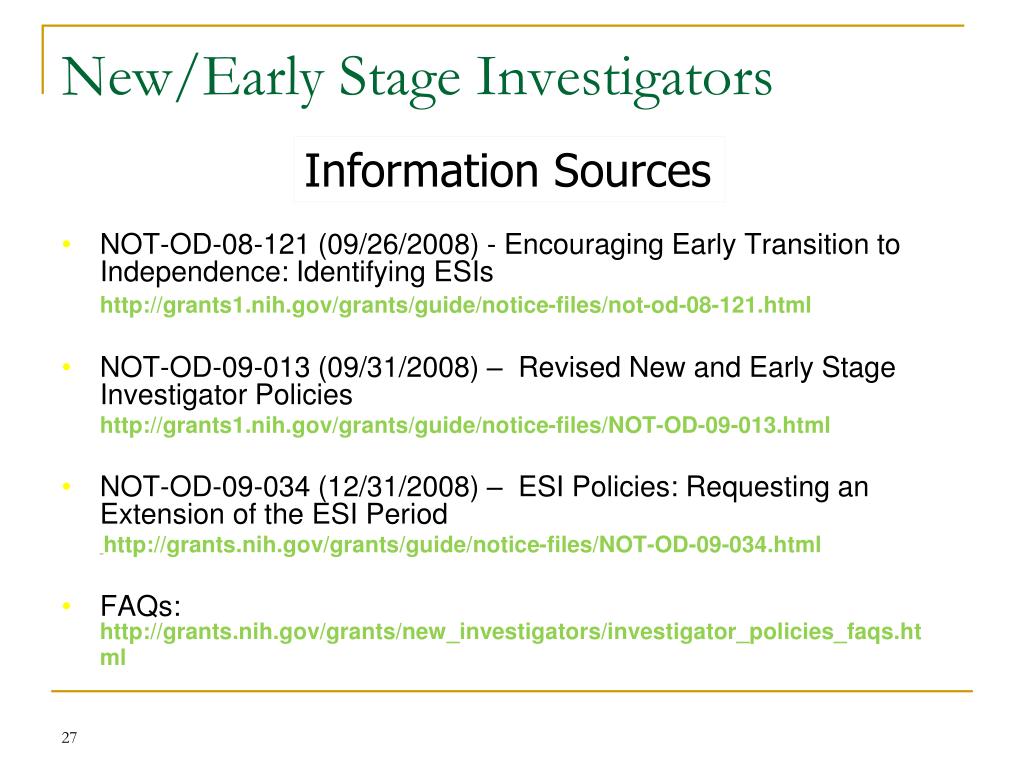 New/Early Stage Investigators

Information Sources

• NOT-OD-08-121 (09/26/2008) - Encouraging Early Transition to Independence: Identifying ESIs
http://grants1.nih.gov/grants/guide/notice-files/not-od-08-121.html

• NOT-OD-09-013 (09/31/2008) – Revised New and Early Stage Investigator Policies
http://grants1.nih.gov/grants/guide/notice-files/NOT-OD-09-013.html

• NOT-OD-09-034 (12/31/2008) – ESI Policies: Requesting an Extension of the ESI Period
http://grants.nih.gov/grants/guide/notice-files/NOT-OD-09-034.html

• FAQs:
http://grants.nih.gov/grants/new_investigators/investigator_policies_faqs.html

27